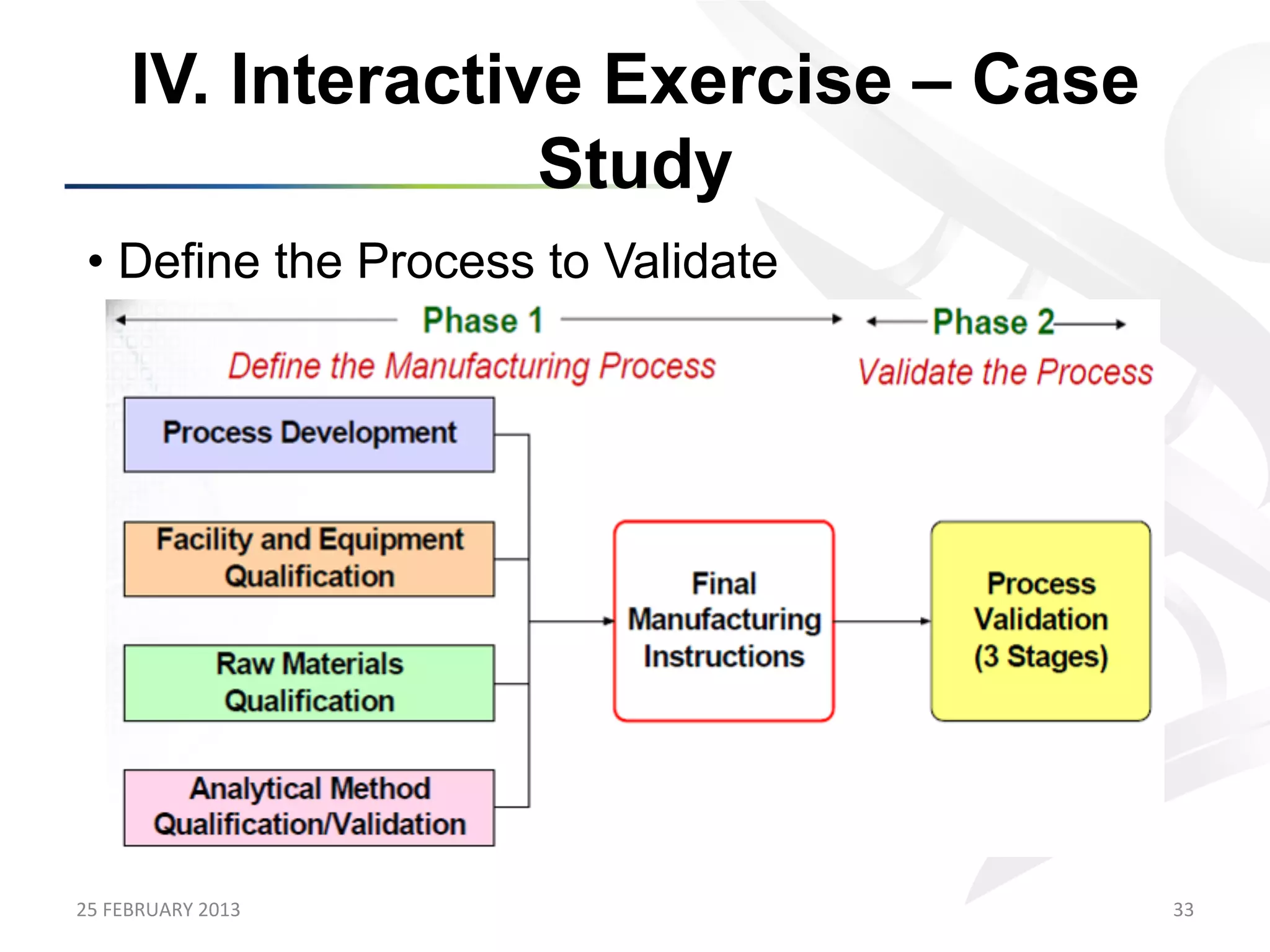 IV. Interactive Exercise – Case Study

• Define the Process to Validate

Phase 1

Define the Manufacturing Process

Phase 2

Validate the Process

Process Development

Facility and Equipment Qualification

Raw Materials Qualification

Analytical Method Qualification/Validation

Final Manufacturing Instructions

Process Validation (3 Stages)

25 FEBRUARY 2013

33